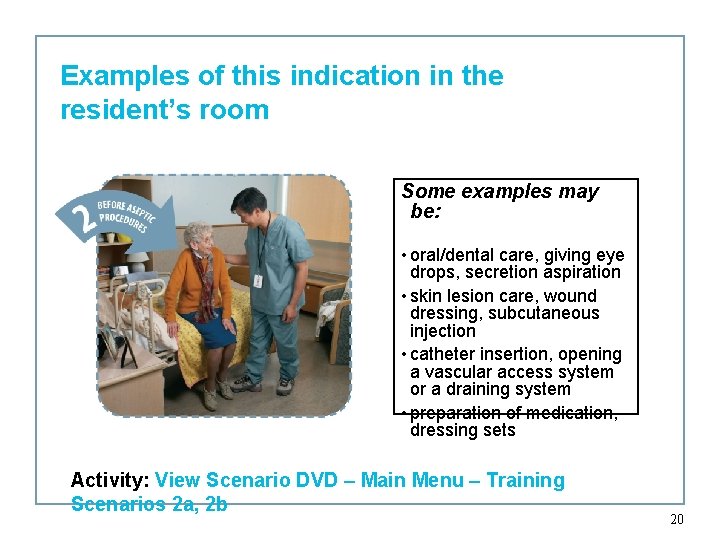 Examples of this indication in the resident's room

2 BEFORE ASEPTIC PROCEDURES

Some examples may be:

• oral/dental care, giving eye drops, secretion aspiration
• skin lesion care, wound dressing, subcutaneous injection
• catheter insertion, opening a vascular access system or a draining system
• preparation of medication, dressing sets

Activity: View Scenario DVD – Main Menu – Training Scenarios 2a, 2b

20